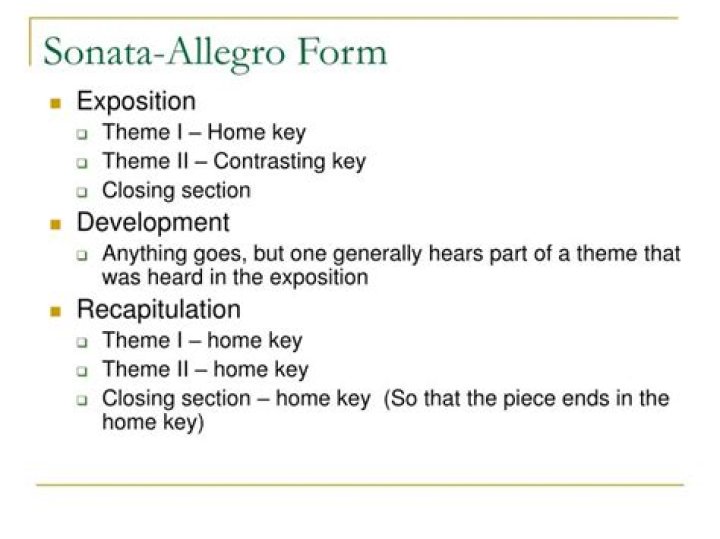 Sonata-Allegro Form

- Exposition
  - Theme I – Home key
  - Theme II – Contrasting key
  - Closing section
- Development
  - Anything goes, but one generally hears part of a theme that was heard in the exposition
- Recapitulation
  - Theme I – home key
  - Theme II – home key
  - Closing section – home key (So that the piece ends in the home key)